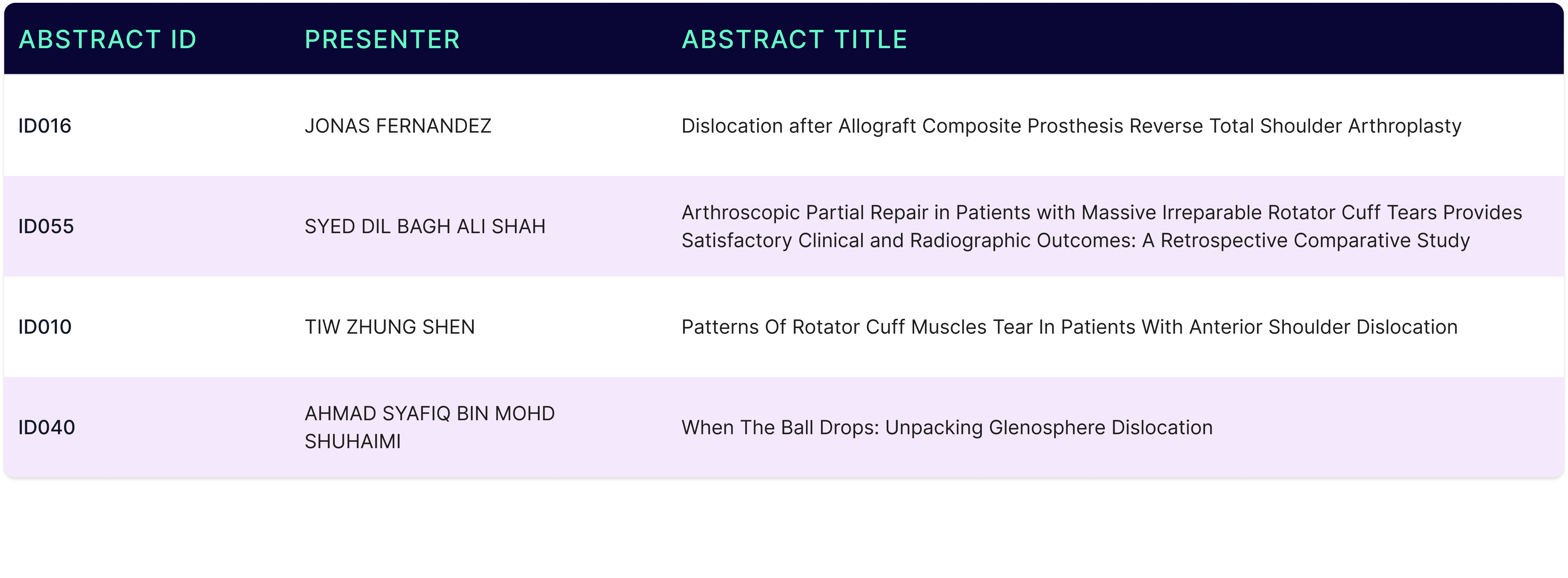 | ABSTRACT ID | PRESENTER | ABSTRACT TITLE |
|---|---|---|
| ID016 | JONAS FERNANDEZ | Dislocation after Allograft Composite Prosthesis Reverse Total Shoulder Arthroplasty |
| ID055 | SYED DIL BAGH ALI SHAH | Arthroscopic Partial Repair in Patients with Massive Irreparable Rotator Cuff Tears Provides Satisfactory Clinical and Radiographic Outcomes: A Retrospective Comparative Study |
| ID010 | TIW ZHUNG SHEN | Patterns Of Rotator Cuff Muscles Tear In Patients With Anterior Shoulder Dislocation |
| ID040 | AHMAD SYAFIQ BIN MOHD SHUHAIMI | When The Ball Drops: Unpacking Glenosphere Dislocation |